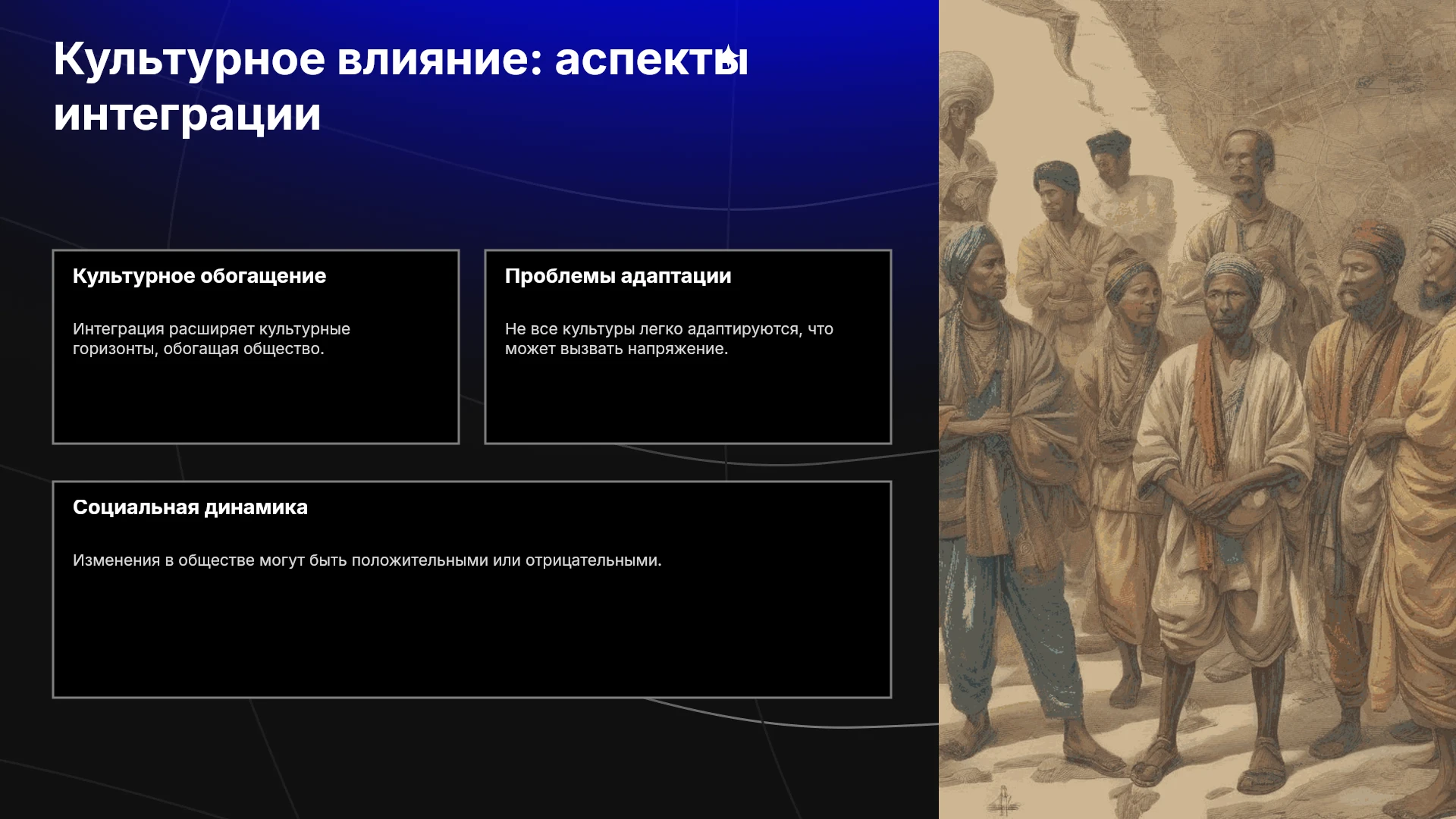 Культурное влияние: аспекты интеграции

Культурное обогащение

Интеграция расширяет культурные горизонты, обогащая общество.

Проблемы адаптации

Не все культуры легко адаптируются, что может вызвать напряжение.

Социальная динамика

Изменения в обществе могут быть положительными или отрицательными.